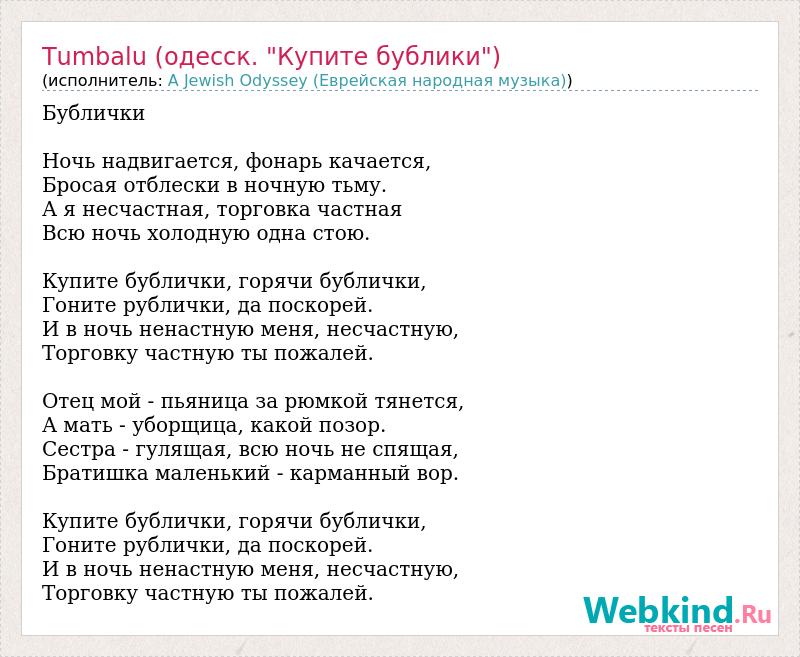 Tumbalu (одесск. "Купите бублики")
(исполнитель: A Jewish Odyssey (Еврейская народная музыка))

Бублички

Ночь надвигается, фонарь качается,
Бросая отблески в ночную тьму.
А я несчастная, торговка частная
Всю ночь холодную одна стою.

Купите бублички, горячи бублички,
Гоните рублички, да поскорей.
И в ночь ненастную меня, несчастную,
Торговку частную ты пожалей.

Отец мой - пьяница за рюмкой тянется,
А мать - уборщица, какой позор.
Сестра - гулящая, всю ночь не спящая,
Братишка маленький - карманный вор.

Купите бублички, горячи бублички,
Гоните рублички, да поскорей.
И в ночь ненастную меня, несчастную,
Торговку частную ты пожалей.

Webkind.Ru
тексты песен